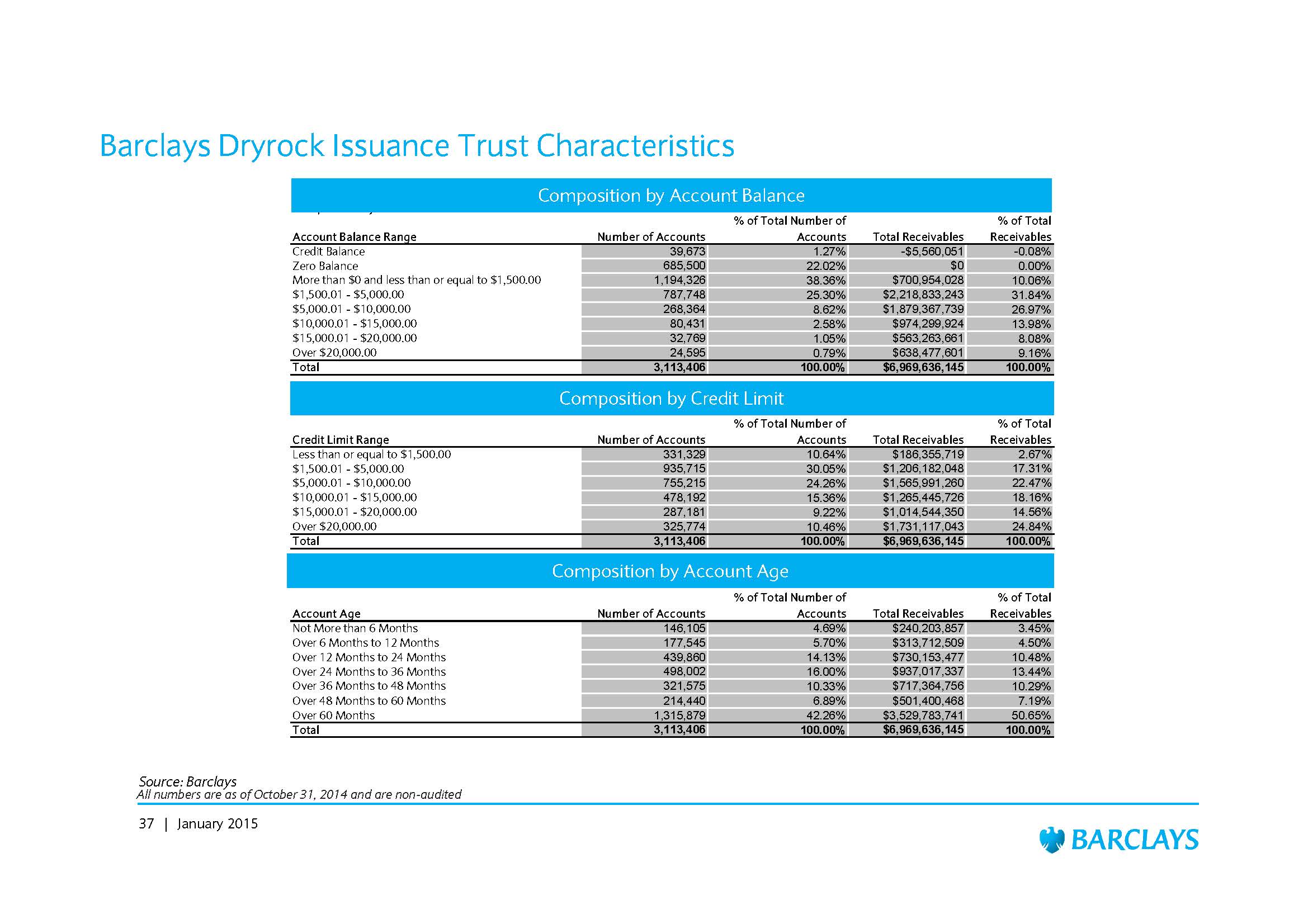 Barclays Dryrock Issuance Trust Characteristics

Composition by Account Balance

| Account Balance Range | Number of Accounts | % of Total Number of Accounts | Total Receivables | % of Total Receivables |
|---|---|---|---|---|
| Credit Balance | 39,673 | 1.27% | -$5,560,051 | -0.08% |
| Zero Balance | 685,500 | 22.02% | $0 | 0.00% |
| More than $0 and less than or equal to $1,500.00 | 1,194,326 | 38.36% | $700,954,028 | 10.06% |
| $1,500.01 - $5,000.00 | 787,748 | 25.30% | $2,218,833,243 | 31.84% |
| $5,000.01 - $10,000.00 | 268,364 | 8.62% | $1,879,367,739 | 26.97% |
| $10,000.01 - $15,000.00 | 80,431 | 2.58% | $974,299,924 | 13.98% |
| $15,000.01 - $20,000.00 | 32,769 | 1.05% | $563,263,661 | 8.08% |
| Over $20,000.00 | 24,595 | 0.79% | $638,477,601 | 9.16% |
| Total | 3,113,406 | 100.00% | $6,969,636,145 | 100.00% |

Composition by Credit Limit

| Credit Limit Range | Number of Accounts | % of Total Number of Accounts | Total Receivables | % of Total Receivables |
|---|---|---|---|---|
| Less than or equal to $1,500.00 | 331,329 | 10.64% | $186,355,719 | 2.67% |
| $1,500.01 - $5,000.00 | 935,715 | 30.05% | $1,206,182,048 | 17.31% |
| $5,000.01 - $10,000.00 | 755,215 | 24.26% | $1,565,991,260 | 22.47% |
| $10,000.01 - $15,000.00 | 478,192 | 15.36% | $1,265,445,726 | 18.16% |
| $15,000.01 - $20,000.00 | 287,181 | 9.22% | $1,014,544,350 | 14.56% |
| Over $20,000.00 | 325,774 | 10.46% | $1,731,117,043 | 24.84% |
| Total | 3,113,406 | 100.00% | $6,969,636,145 | 100.00% |

Composition by Account Age

| Account Age | Number of Accounts | % of Total Number of Accounts | Total Receivables | % of Total Receivables |
|---|---|---|---|---|
| Not More than 6 Months | 146,105 | 4.69% | $240,203,857 | 3.45% |
| Over 6 Months to 12 Months | 177,545 | 5.70% | $313,712,509 | 4.50% |
| Over 12 Months to 24 Months | 439,860 | 14.13% | $730,153,477 | 10.48% |
| Over 24 Months to 36 Months | 498,002 | 16.00% | $937,017,337 | 13.44% |
| Over 36 Months to 48 Months | 321,575 | 10.33% | $717,364,756 | 10.29% |
| Over 48 Months to 60 Months | 214,440 | 6.89% | $501,400,468 | 7.19% |
| Over 60 Months | 1,315,879 | 42.26% | $3,529,783,741 | 50.65% |
| Total | 3,113,406 | 100.00% | $6,969,636,145 | 100.00% |

Source: Barclays
All numbers are as of October 31, 2014 and are non-audited

37 | January 2015

BARCLAYS